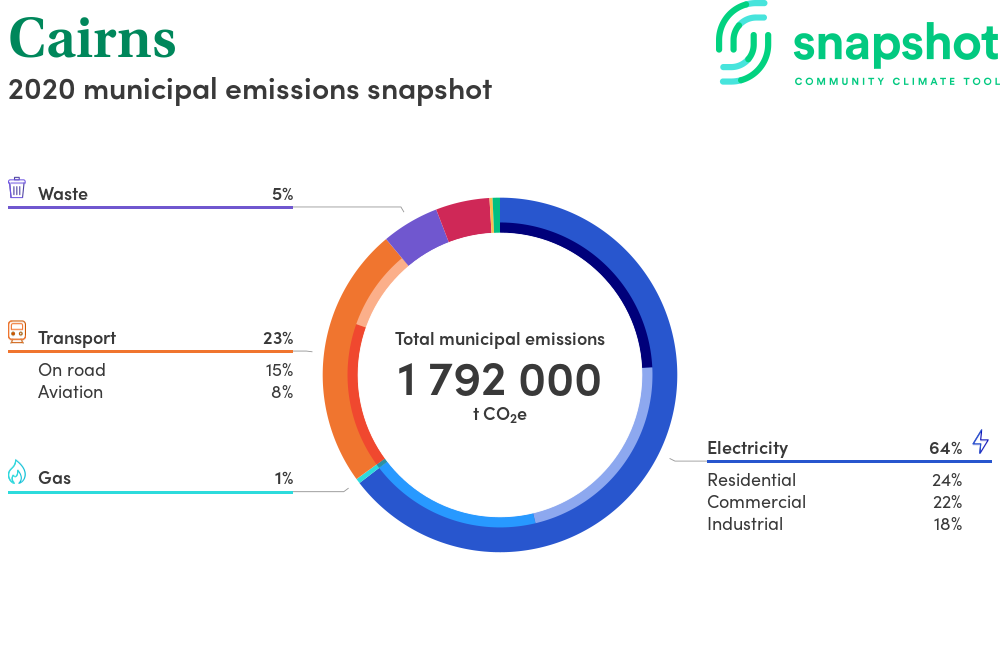 Cairns
2020 municipal emissions snapshot

snapshot
COMMUNITY CLIMATE TOOL

Waste 5%

Transport 23%
On road 15%
Aviation 8%

Gas 1%

Total municipal emissions
1 792 000
t $CO_2e$

Electricity 64%
Residential 24%
Commercial 22%
Industrial 18%